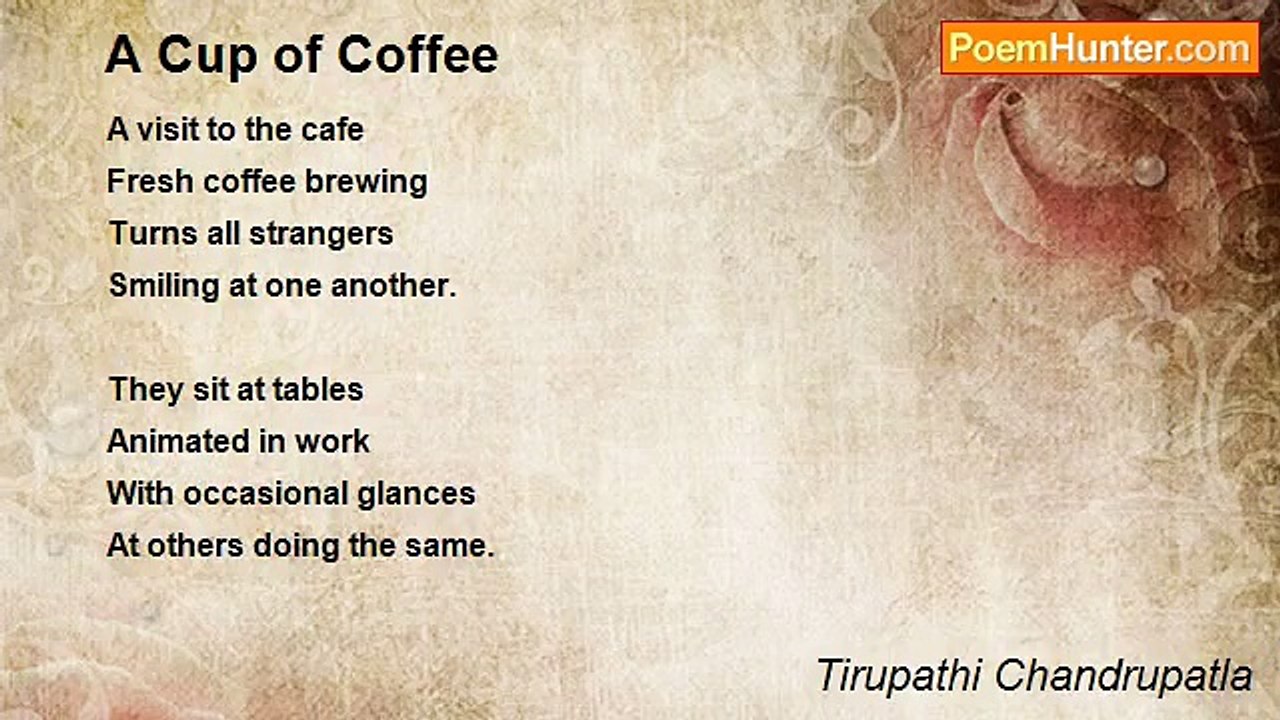 A Cup of Coffee

PoemHunter.com

A visit to the cafe
Fresh coffee brewing
Turns all strangers
Smiling at one another.

They sit at tables
Animated in work
With occasional glances
At others doing the same.

Tirupathi Chandrupatla